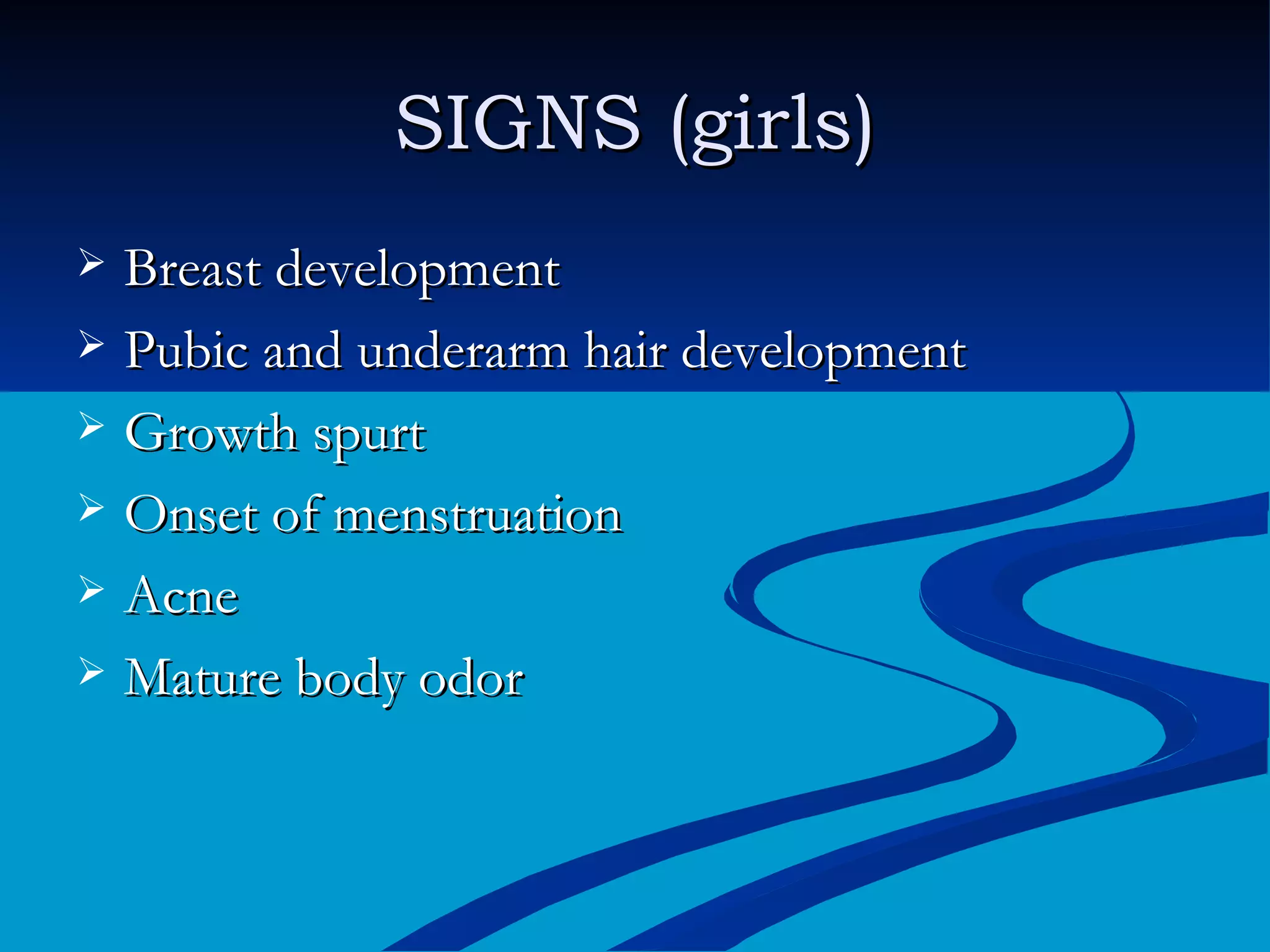 SIGNS (girls)

➢ Breast development
➢ Pubic and underarm hair development
➢ Growth spurt
➢ Onset of menstruation
➢ Acne
➢ Mature body odor